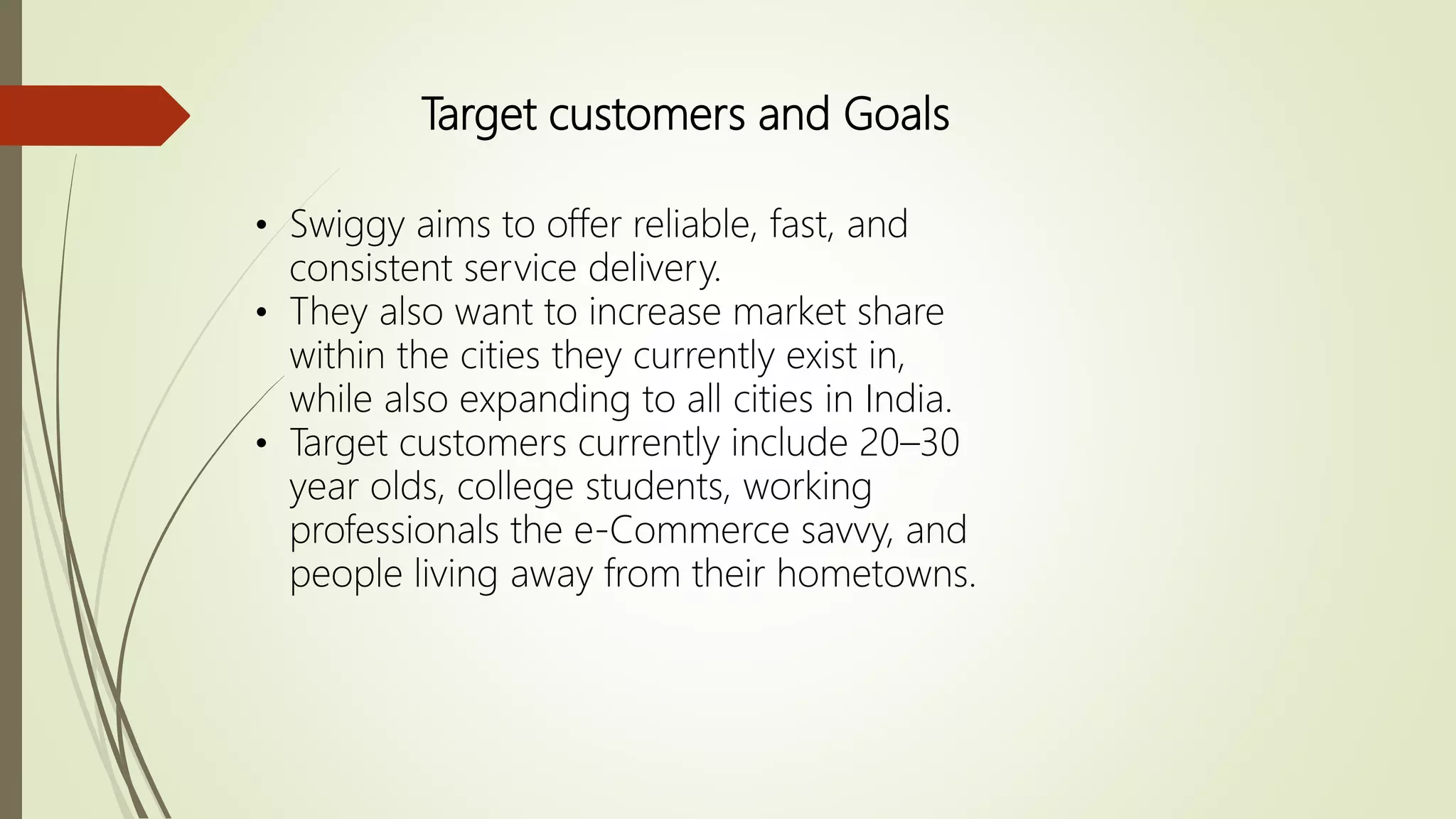 Target customers and Goals

• Swiggy aims to offer reliable, fast, and consistent service delivery.
• They also want to increase market share within the cities they currently exist in, while also expanding to all cities in India.
• Target customers currently include 20–30 year olds, college students, working professionals the e-Commerce savvy, and people living away from their hometowns.